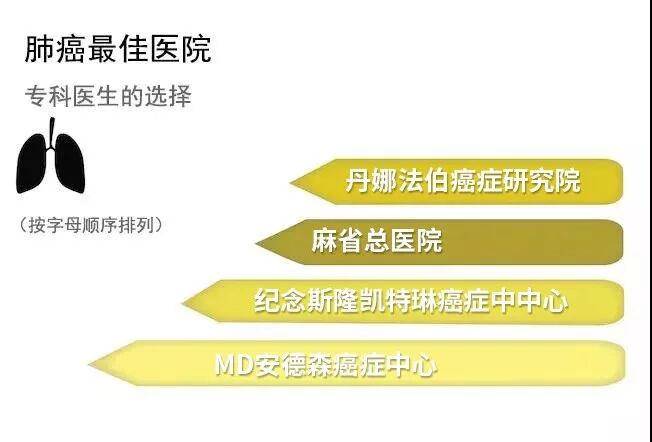 肺癌最佳医院

专科医生的选择

（按字母顺序排列）

丹娜法伯癌症研究院

麻省总医院

纪念斯隆凯特琳癌症中中心

MD安德森癌症中心